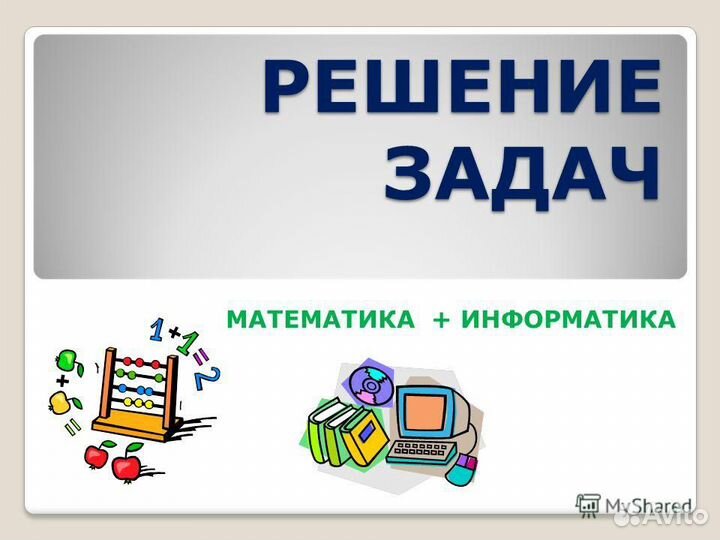 РЕШЕНИЕ ЗАДАЧ

МАТЕМАТИКА + ИНФОРМАТИКА

$1+1=2$

+

=

MyShared

Avito